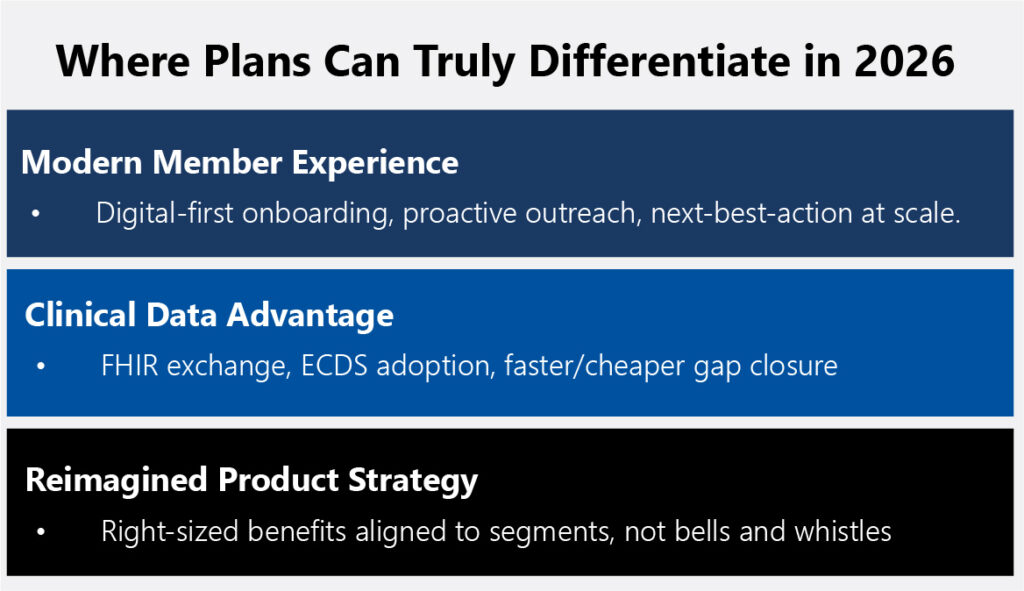 Where Plans Can Truly Differentiate in 2026

Modern Member Experience

• Digital-first onboarding, proactive outreach, next-best-action at scale.

Clinical Data Advantage

• FHIR exchange, ECDS adoption, faster/cheaper gap closure

Reimagined Product Strategy

• Right-sized benefits aligned to segments, not bells and whistles